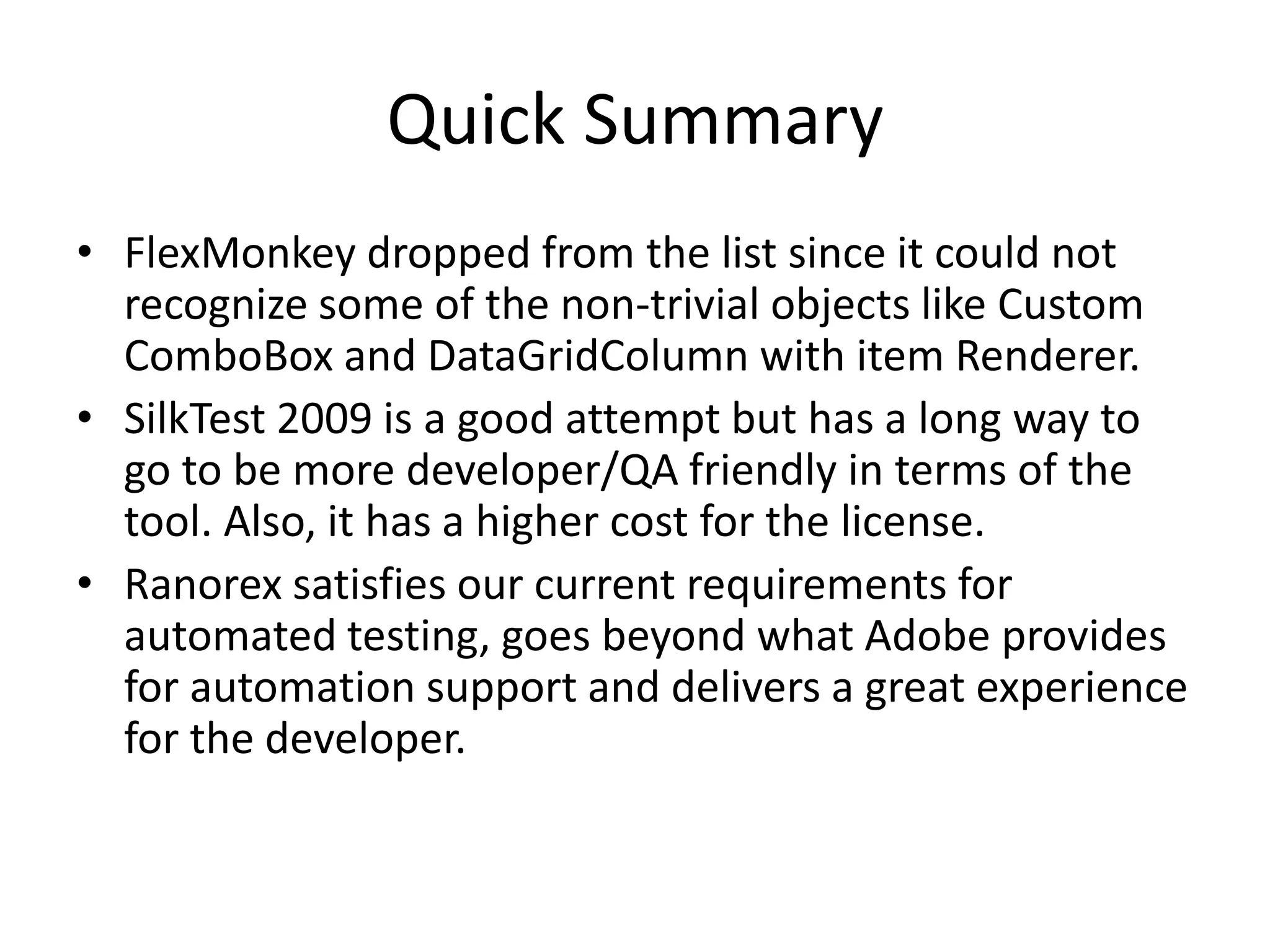 Quick Summary

• FlexMonkey dropped from the list since it could not recognize some of the non-trivial objects like Custom ComboBox and DataGridColumn with item Renderer.
• SilkTest 2009 is a good attempt but has a long way to go to be more developer/QA friendly in terms of the tool. Also, it has a higher cost for the license.
• Ranorex satisfies our current requirements for automated testing, goes beyond what Adobe provides for automation support and delivers a great experience for the developer.